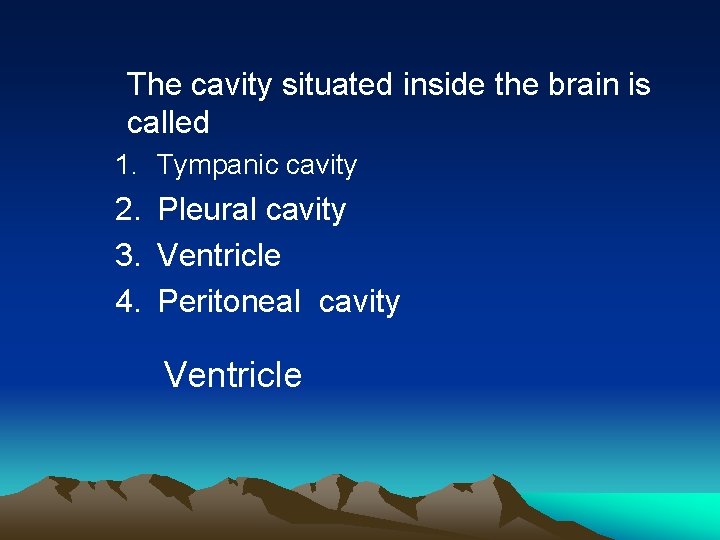 The cavity situated inside the brain is called

1. Tympanic cavity
2. Pleural cavity
3. Ventricle
4. Peritoneal cavity

Ventricle